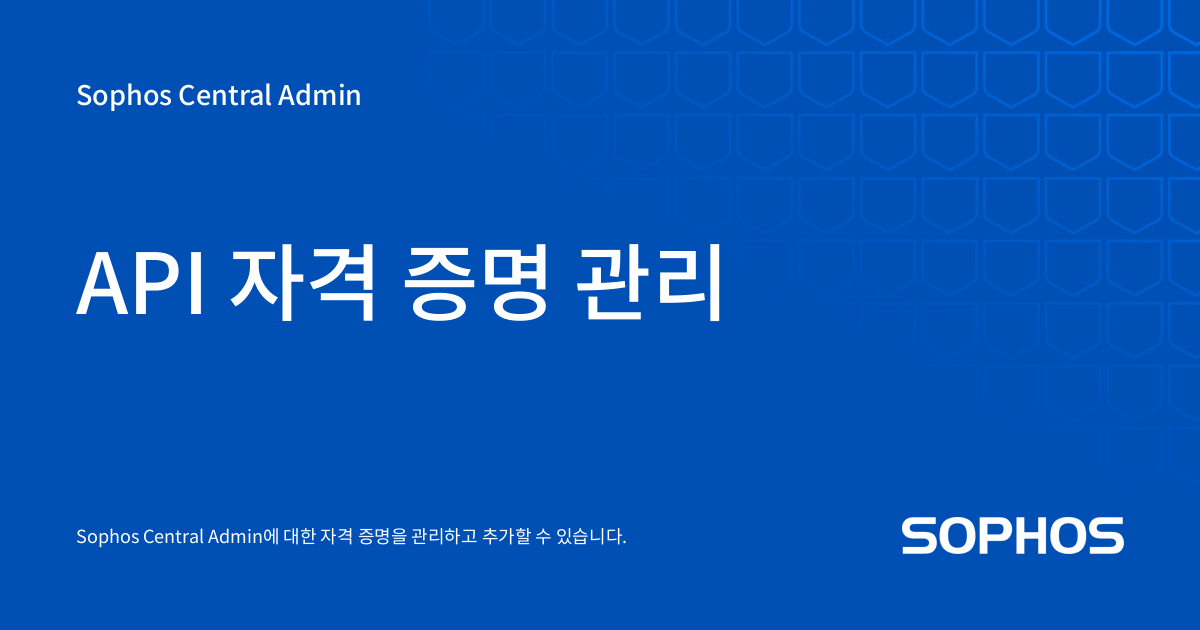 Sophos Central Admin

API 자격 증명 관리

Sophos Central Admin에 대한 자격 증명을 관리하고 추가할 수 있습니다.

SOPHOS